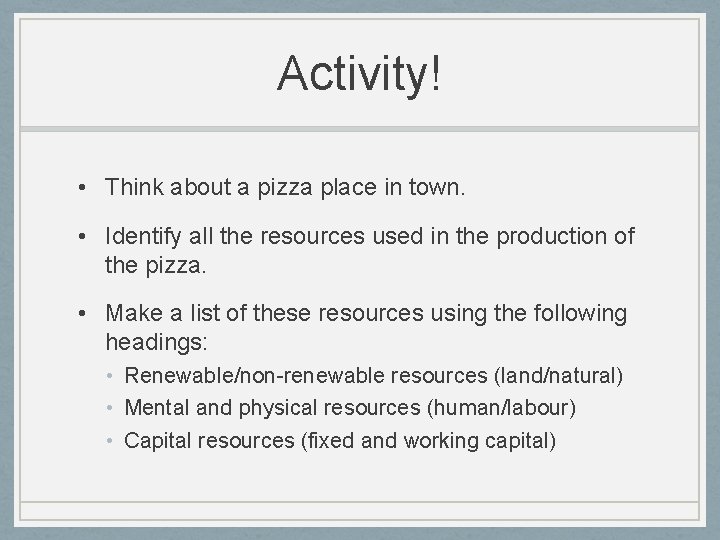 Activity!

• Think about a pizza place in town.

• Identify all the resources used in the production of the pizza.

• Make a list of these resources using the following headings:
  • Renewable/non-renewable resources (land/natural)
  • Mental and physical resources (human/labour)
  • Capital resources (fixed and working capital)